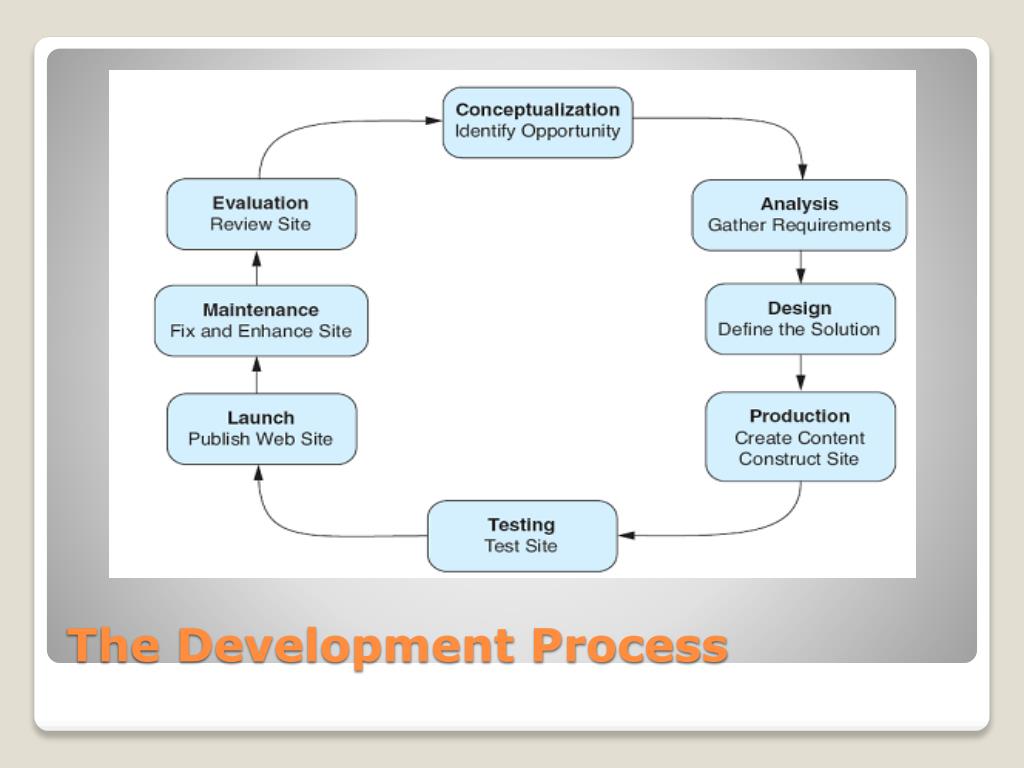 Conceptualization
Identify Opportunity

Analysis
Gather Requirements

Design
Define the Solution

Production
Create Content
Construct Site

Testing
Test Site

Launch
Publish Web Site

Maintenance
Fix and Enhance Site

Evaluation
Review Site

The Development Process